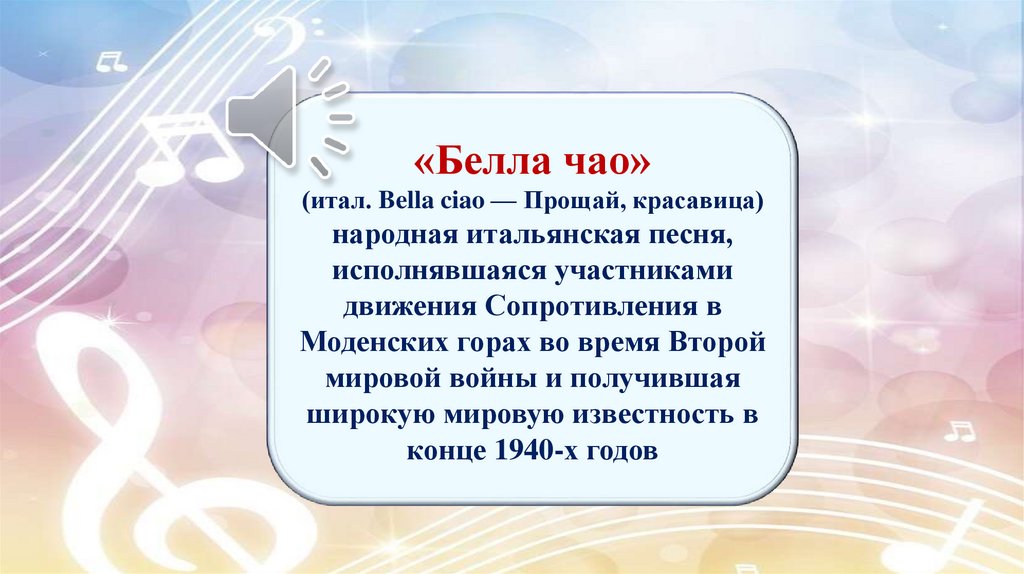 «Белла чао»
(итал. Bella ciao — Прощай, красавица)
народная итальянская песня, исполнявшаяся участниками движения Сопротивления в Моденских горах во время Второй мировой войны и получившая широкую мировую известность в конце 1940-х годов